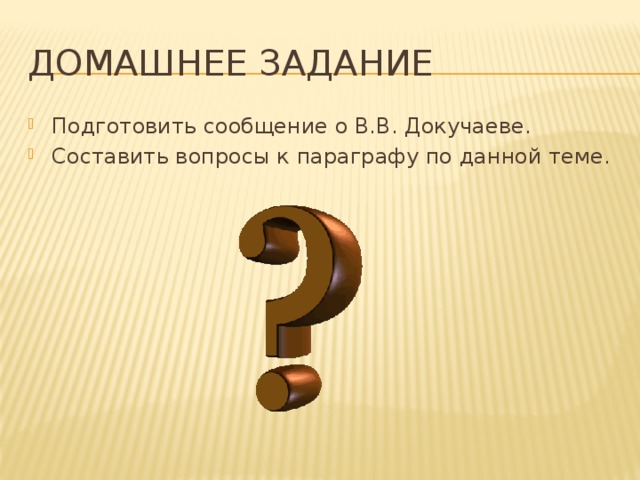 ДОМАШНЕЕ ЗАДАНИЕ

Подготовить сообщение о В.В. Докучаеве.
Составить вопросы к параграфу по данной теме.

?